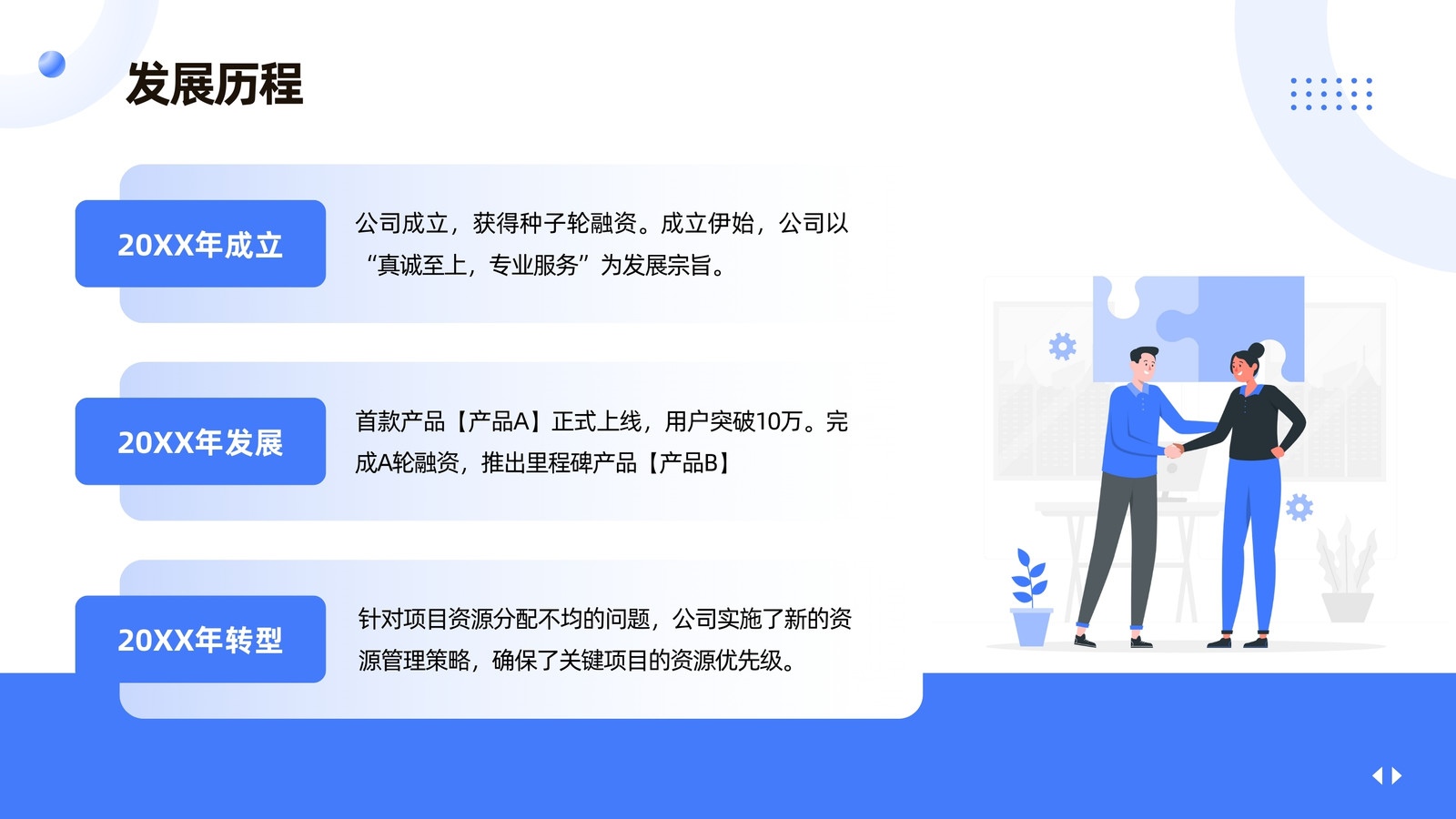 发展历程

20XX年成立

公司成立，获得种子轮融资。成立伊始，公司以“真诚至上，专业服务”为发展宗旨。

20XX年发展

首款产品【产品A】正式上线，用户突破10万。完成A轮融资，推出里程碑产品【产品B】

20XX年转型

针对项目资源分配不均的问题，公司实施了新的资源管理策略，确保了关键项目的资源优先级。